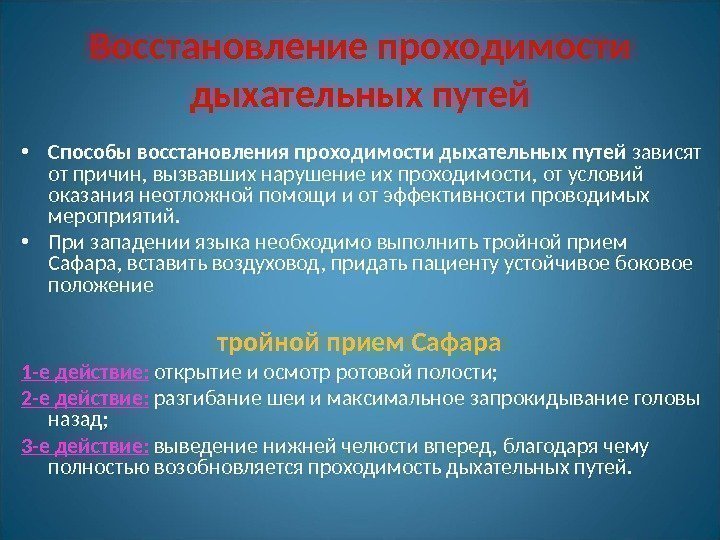 Восстановление проходимости дыхательных путей

• Способы восстановления проходимости дыхательных путей зависят от причин, вызвавших нарушение их проходимости, от условий оказания неотложной помощи и от эффективности проводимых мероприятий.

• При западении языка необходимо выполнить тройной прием Сафара, вставить воздуховод, придать пациенту устойчивое боковое положение

тройной прием Сафара

1-е действие: открытие и осмотр ротовой полости;

2-е действие: разгибание шеи и максимальное запрокидывание головы назад;

3-е действие: выведение нижней челюсти вперед, благодаря чему полностью возобновляется проходимость дыхательных путей.